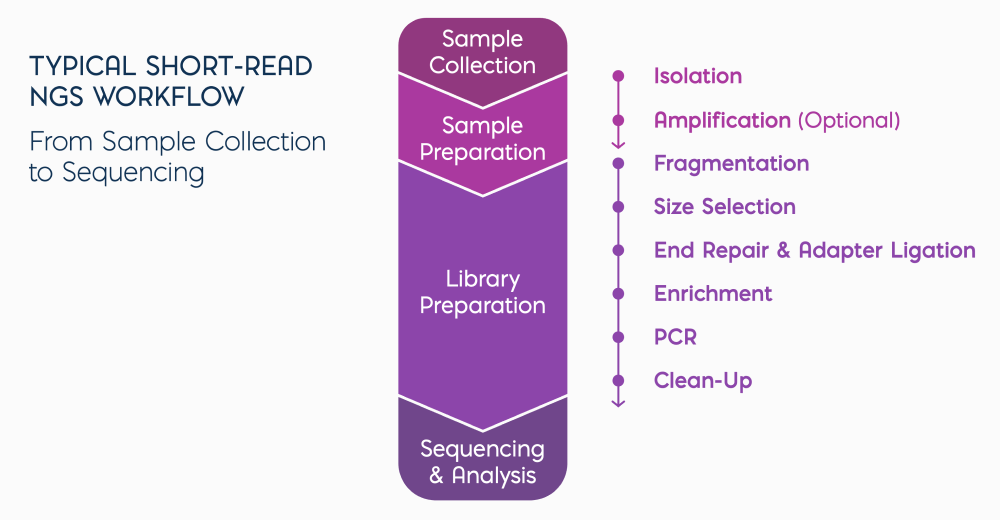 TYPICAL SHORT-READ NGS WORKFLOW

From Sample Collection to Sequencing

Sample Collection

Sample Preparation

Library Preparation

Sequencing & Analysis

Isolation

Amplification (Optional)

Fragmentation

Size Selection

End Repair & Adapter Ligation

Enrichment

PCR

Clean-Up